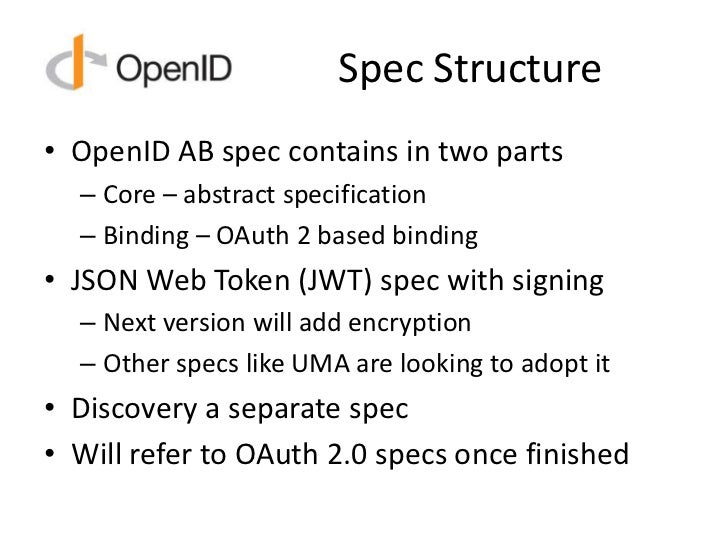 OpenID

Spec Structure

• OpenID AB spec contains in two parts
  – Core – abstract specification
  – Binding – OAuth 2 based binding
• JSON Web Token (JWT) spec with signing
  – Next version will add encryption
  – Other specs like UMA are looking to adopt it
• Discovery a separate spec
• Will refer to OAuth 2.0 specs once finished